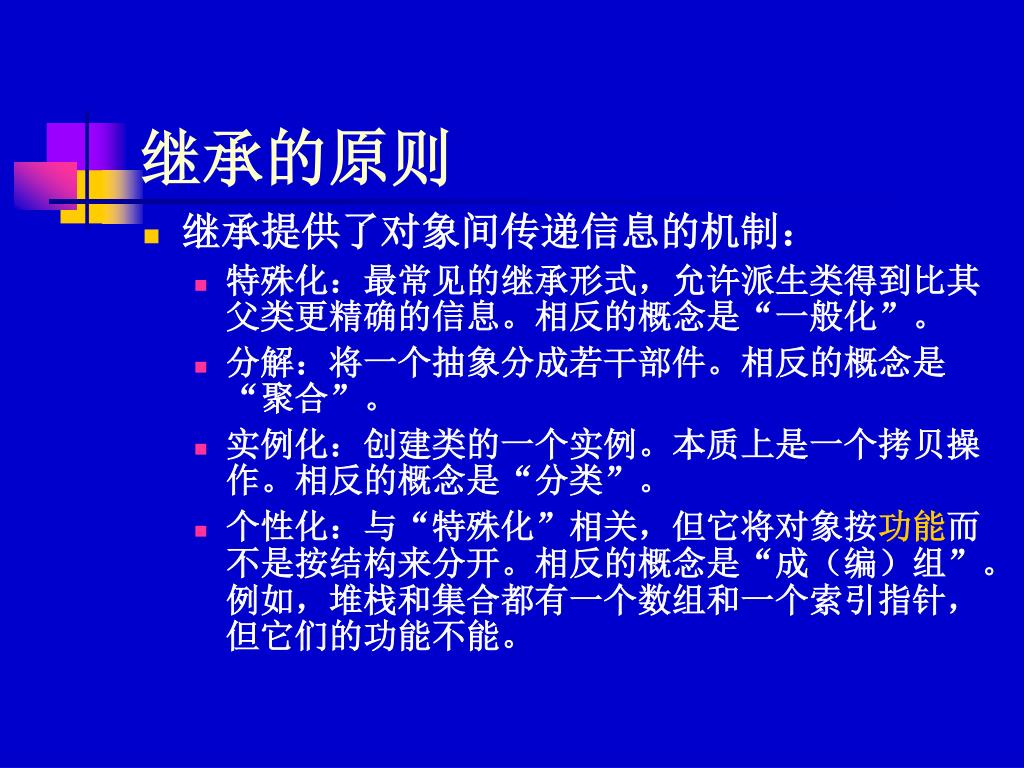 继承的原则

继承提供了对象间传递信息的机制：

特殊化：最常见的继承形式，允许派生类得到比其父类更精确的信息。相反的概念是“一般化”。

分解：将一个抽象分成若干部件。相反的概念是“聚合”。

实例化：创建类的一个实例。本质上是一个拷贝操作。相反的概念是“分类”。

个性化：与“特殊化”相关，但它将对象按功能而不是按结构来分开。相反的概念是“成（编）组”。例如，堆栈和集合都有一个数组和一个索引指针，但它们的功能不能。